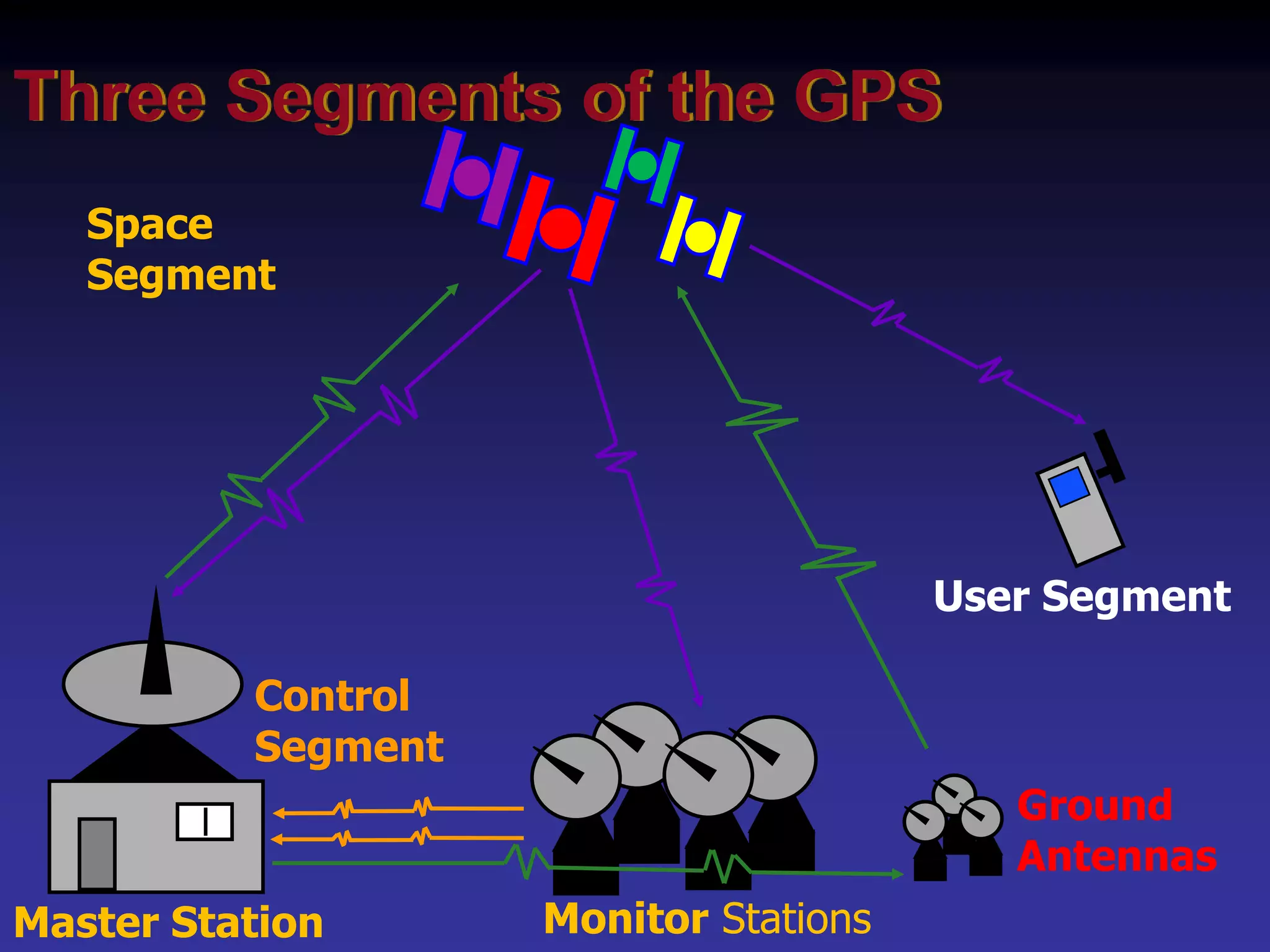 Three Segments of the GPS

Space Segment

User Segment

Control Segment

Ground Antennas

Master Station

Monitor Stations